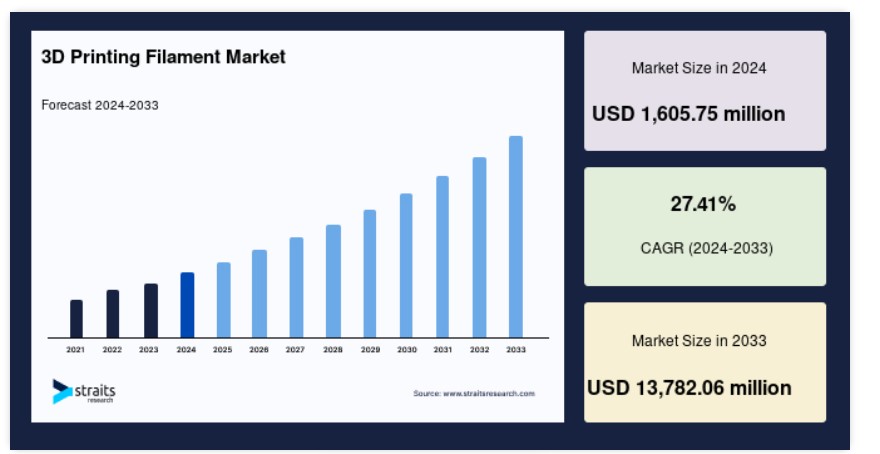 3D Printing Filament Market

Forecast 2024-2033

2021 2022 2023 2024 2025 2026 2027 2028 2029 2030 2031 2032 2033

straits research

Source: www.straitsresearch.com

Market Size in 2024

USD 1,605.75 million

27.41%

CAGR (2024-2033)

Market Size in 2033

USD 13,782.06 million